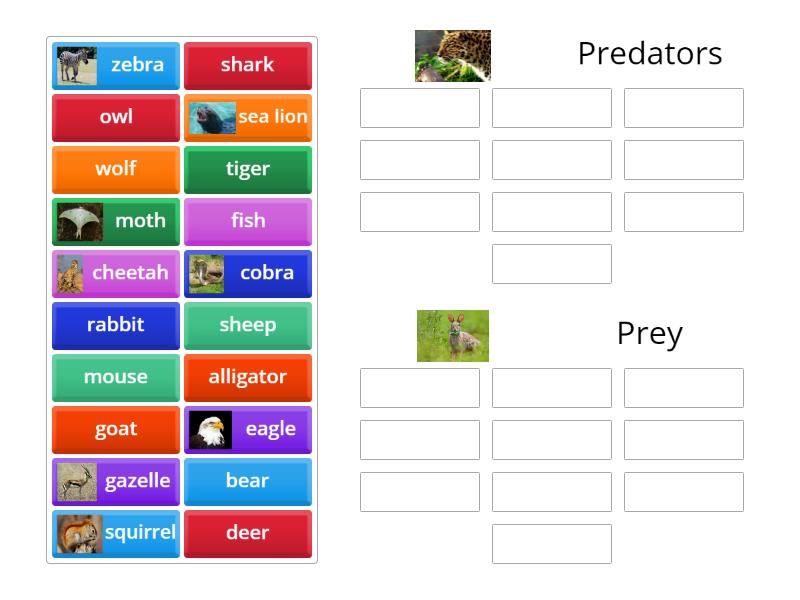 zebra
shark
owl
sea lion
wolf
tiger
moth
fish
cheetah
cobra
rabbit
sheep
mouse
alligator
goat
eagle
gazelle
bear
squirrel
deer

Predators

Prey